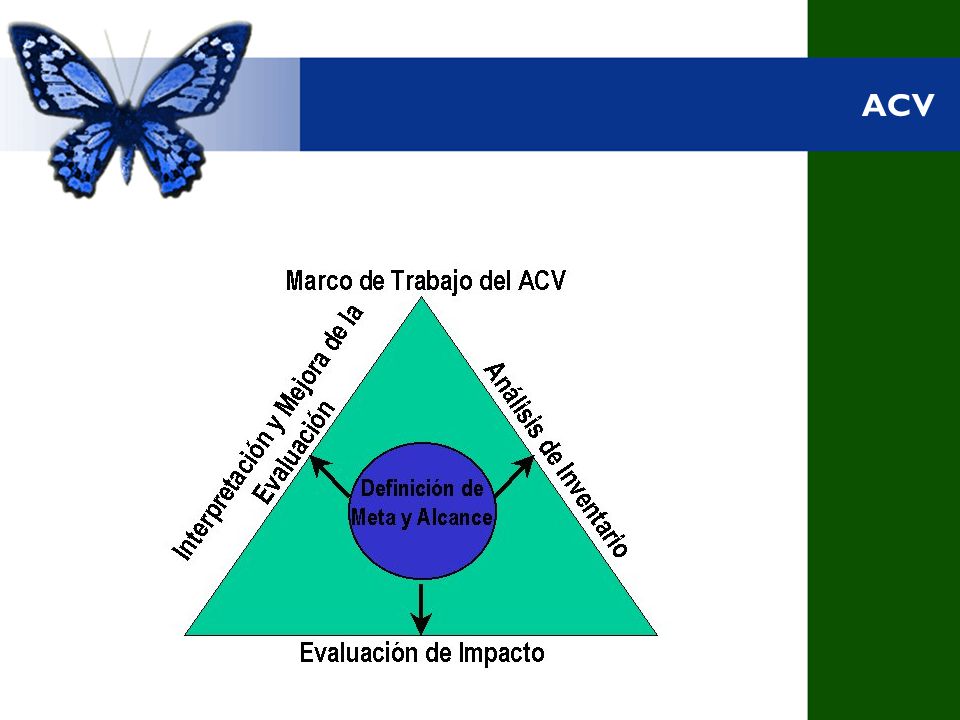 ACV

Marco de Trabajo del ACV

Interpretación y Mejora de la Evaluación

Análisis de Inventario

Definición de Meta y Alcance

Evaluación de Impacto